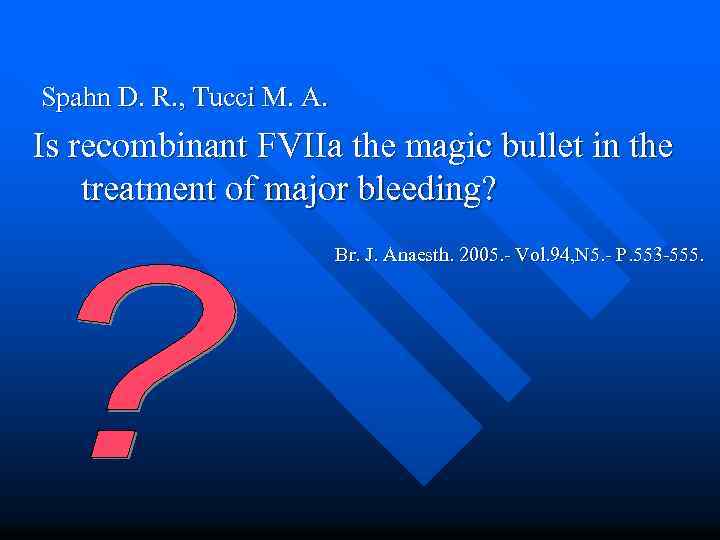 Spahn D. R., Tucci M. A.

Is recombinant FVIIa the magic bullet in the treatment of major bleeding?

Br. J. Anaesth. 2005.- Vol.94,N5.- P.553-555.

?